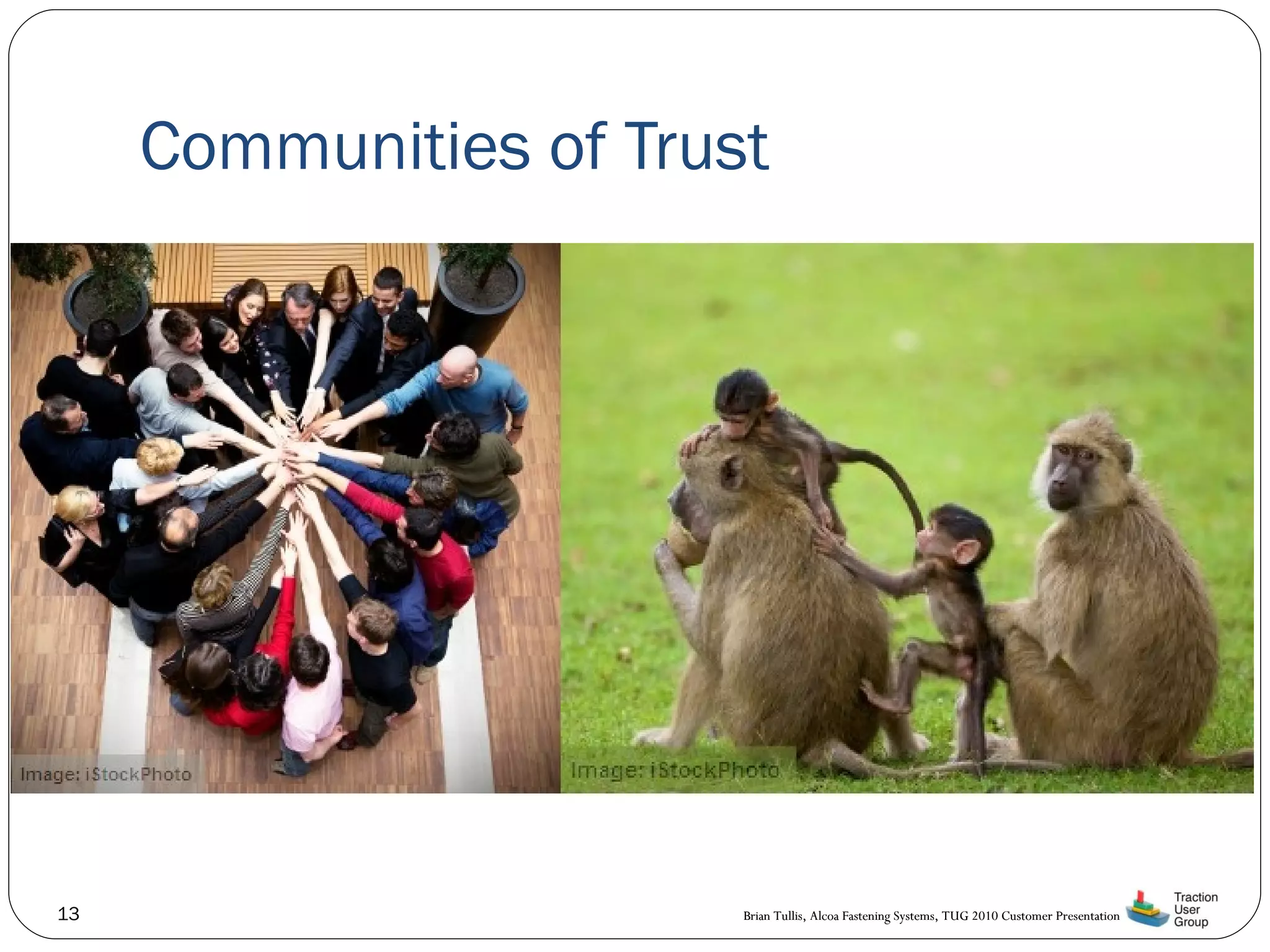 Communities of Trust

Image: iStockPhoto

Image: iStockPhoto

13

Brian Tullis, Alcoa Fastening Systems, TUG 2010 Customer Presentation

Traction User Group